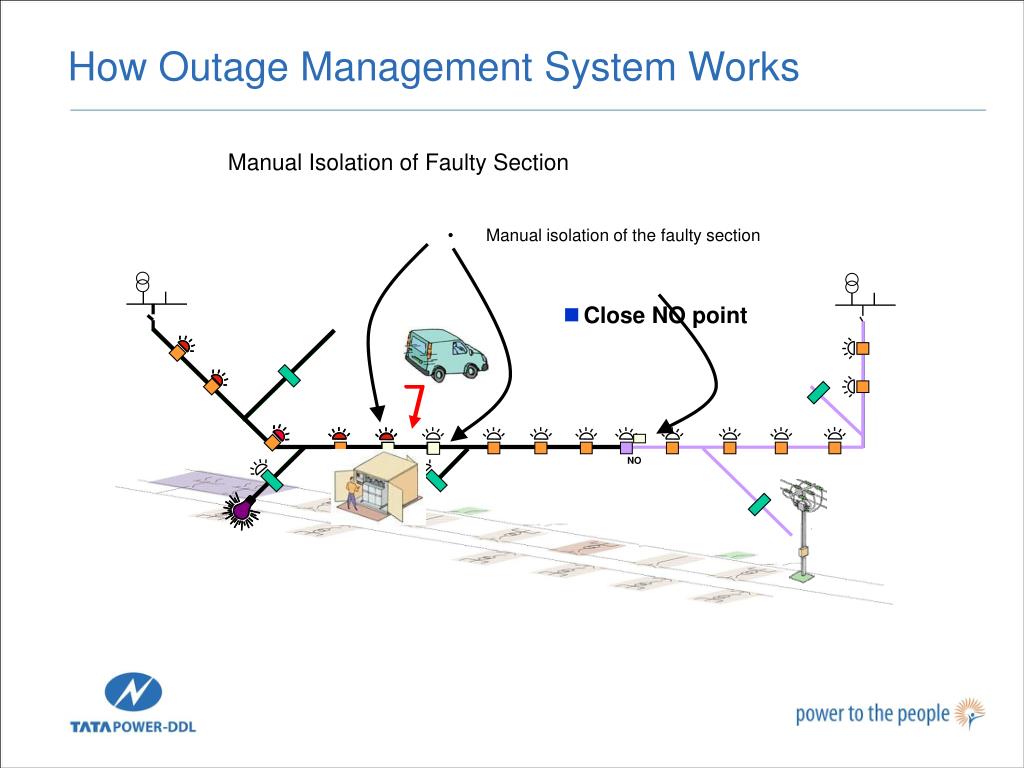 How Outage Management System Works

Manual Isolation of Faulty Section

• Manual isolation of the faulty section

■ Close NO point

NO

TATA POWER-DDL

power to the people